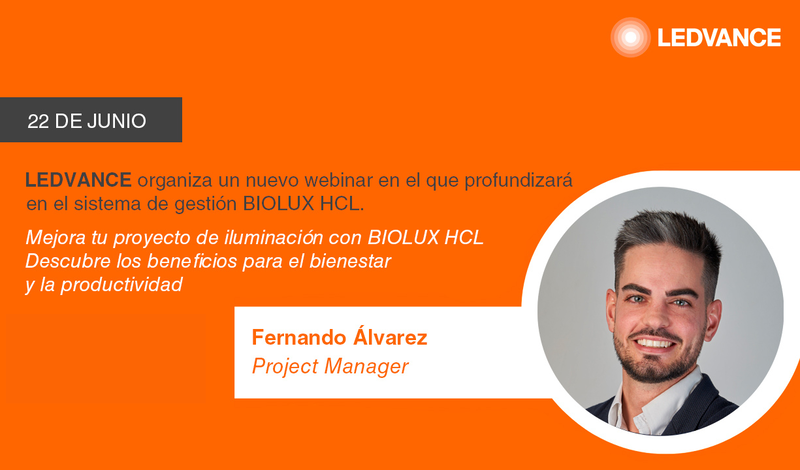 LEDVANCE

22 DE JUNIO

LEDVANCE organiza un nuevo webinar en el que profundizará en el sistema de gestión BIOLUX HCL.

Mejora tu proyecto de iluminación con BIOLUX HCL
Descubre los beneficios para el bienestar y la productividad

Fernando Álvarez
Project Manager